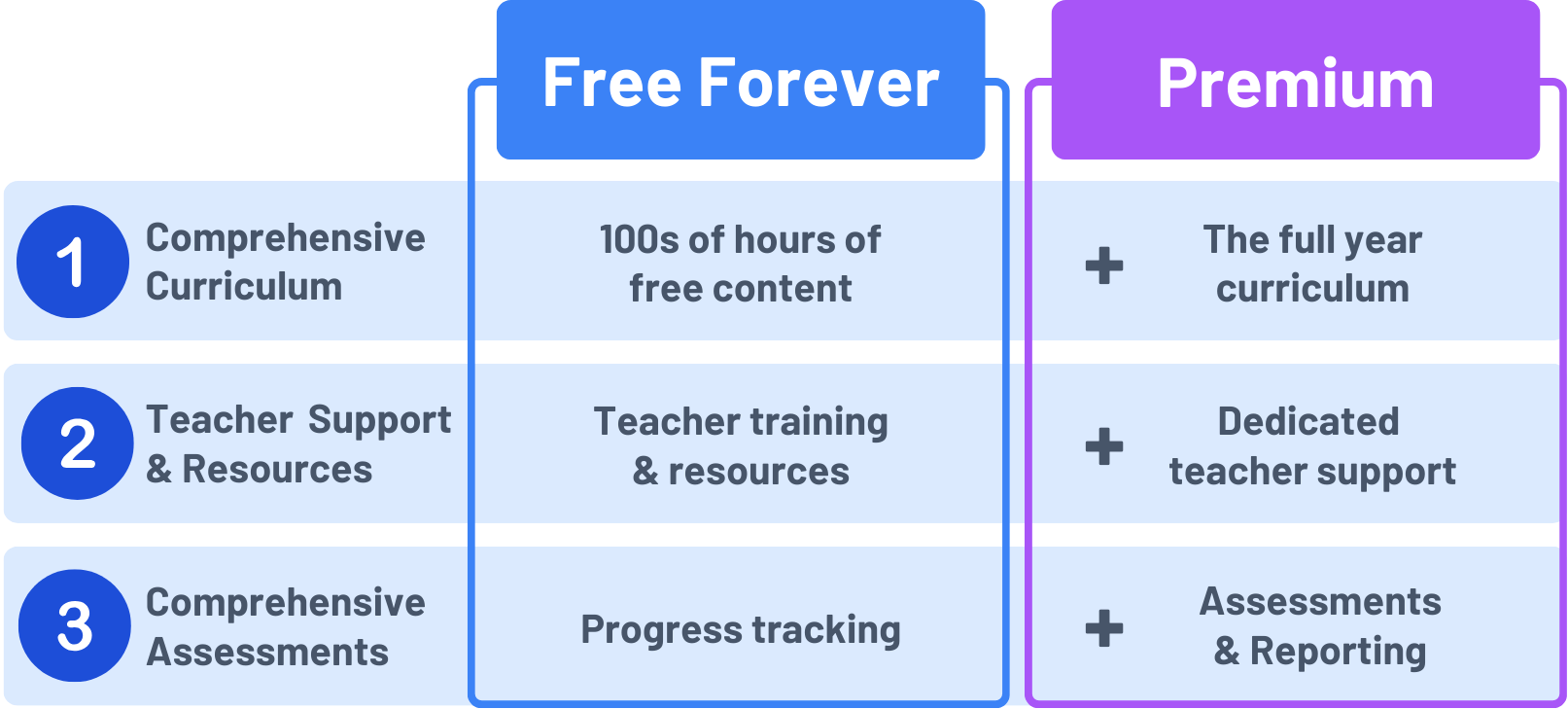 | | Free Forever | Premium |
|---|---|---|
| 1 Comprehensive Curriculum | 100s of hours of free content | + The full year curriculum |
| 2 Teacher Support & Resources | Teacher training & resources | + Dedicated teacher support |
| 3 Comprehensive Assessments | Progress tracking | + Assessments & Reporting |